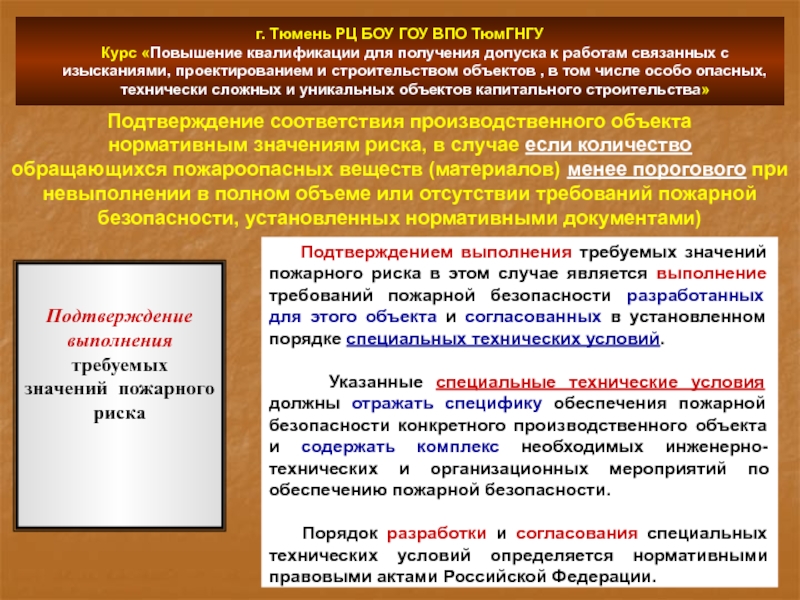 г. Тюмень РЦ БОУ ГОУ ВПО ТюмГНГУ
Курс «Повышение квалификации для получения допуска к работам связанных с изысканиями, проектированием и строительством объектов , в том числе особо опасных, технически сложных и уникальных объектов капитального строительства»

Подтверждение соответствия производственного объекта нормативным значениям риска, в случае если количество обращающихся пожароопасных веществ (материалов) менее порогового при невыполнении в полном объеме или отсутствии требований пожарной безопасности, установленных нормативными документами)

Подтверждение выполнения требуемых значений пожарного риска

Подтверждением выполнения требуемых значений пожарного риска в этом случае является выполнение требований пожарной безопасности разработанных для этого объекта и согласованных в установленном порядке специальных технических условий.

Указанные специальные технические условия должны отражать специфику обеспечения пожарной безопасности конкретного производственного объекта и содержать комплекс необходимых инженерно-технических и организационных мероприятий по обеспечению пожарной безопасности.

Порядок разработки и согласования специальных технических условий определяется нормативными правовыми актами Российской Федерации.